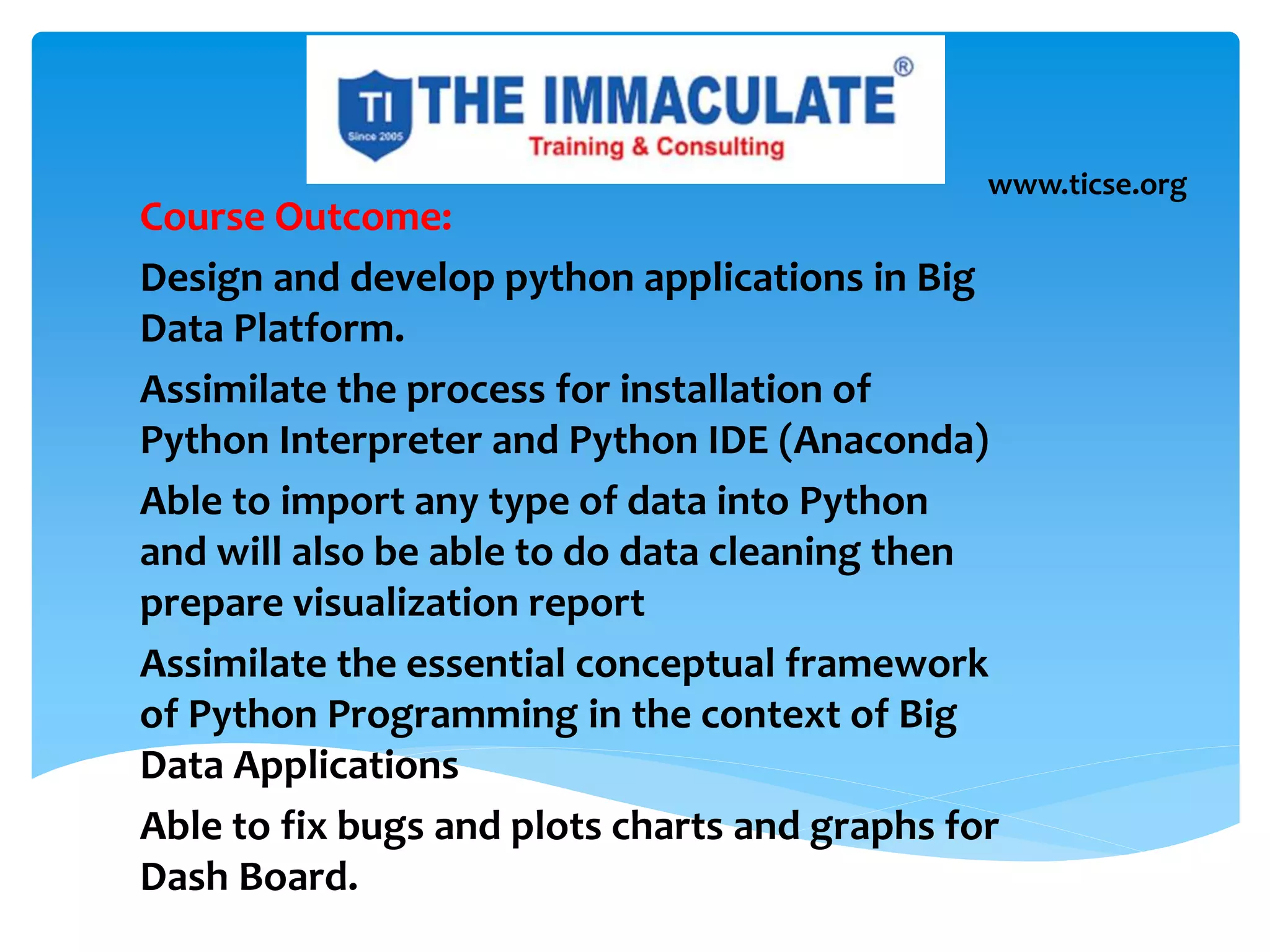 TI Since 2005 THE IMMACULATE®
Training & Consulting

www.ticse.org

Course Outcome:

Design and develop python applications in Big Data Platform.

Assimilate the process for installation of Python Interpreter and Python IDE (Anaconda)

Able to import any type of data into Python and will also be able to do data cleaning then prepare visualization report

Assimilate the essential conceptual framework of Python Programming in the context of Big Data Applications

Able to fix bugs and plots charts and graphs for Dash Board.